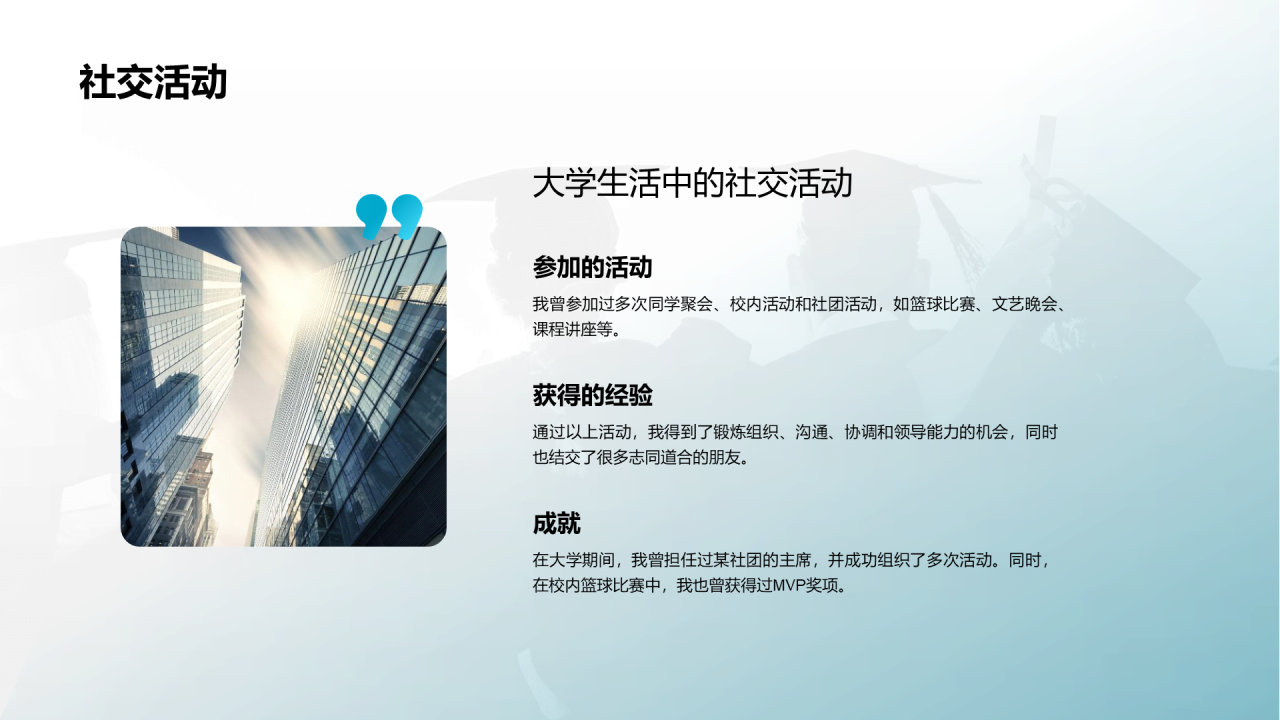 社交活动

大学生活中的社交活动

参加的活动

我曾参加过多次同学聚会、校内活动和社团活动，如篮球比赛、文艺晚会、课程讲座等。

获得的经验

通过以上活动，我得到了锻炼组织、沟通、协调和领导能力的机会，同时也结交了很多志同道合的朋友。

成就

在大学期间，我曾担任过某社团的主席，并成功组织了多次活动。同时，在校内篮球比赛中，我也曾获得过MVP奖项。